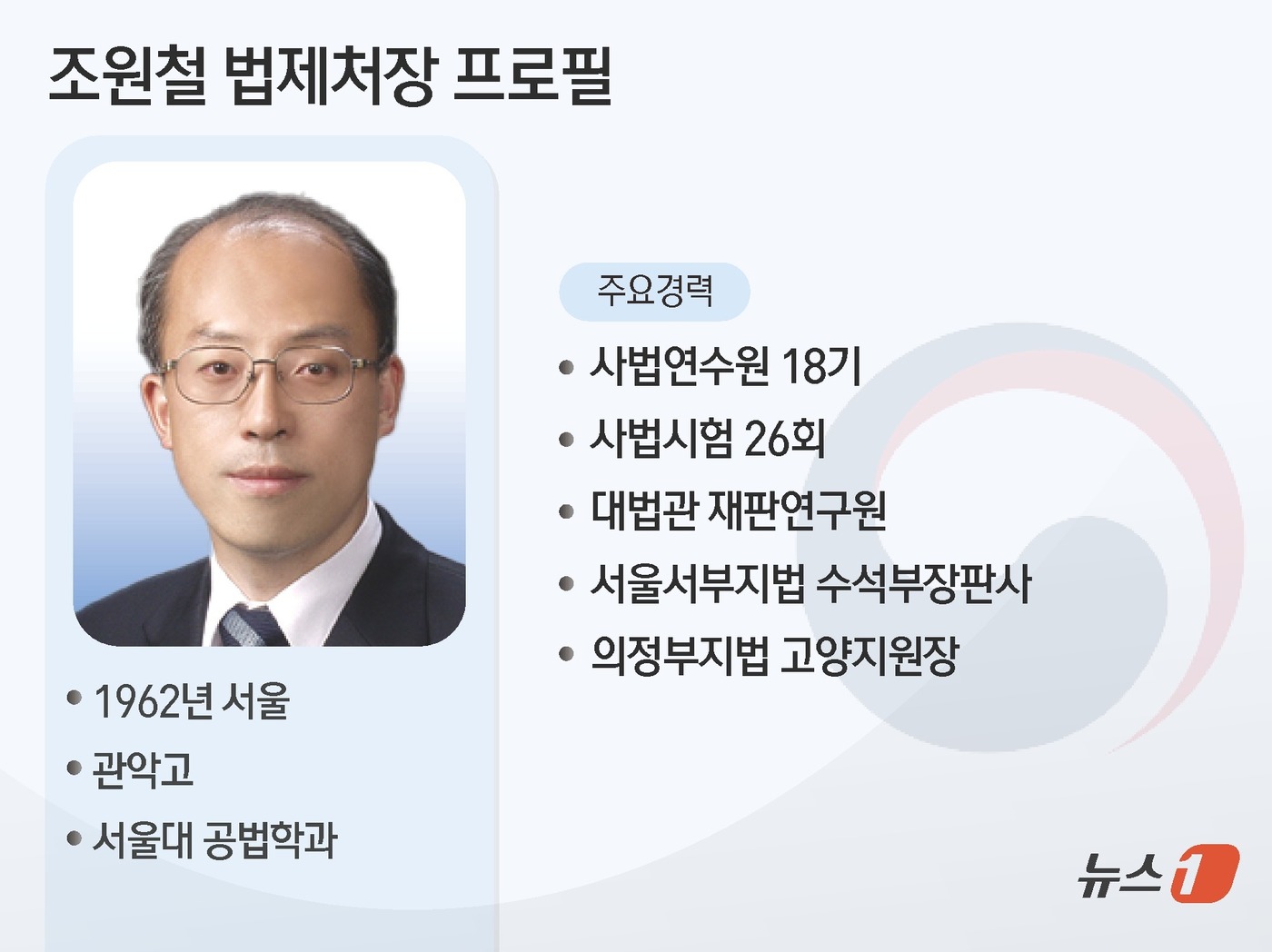 조원철 법제처장 프로필

• 1962년 서울
• 관악고
• 서울대 공법학과

주요경력

• 사법연수원 18기
• 사법시험 26회
• 대법관 재판연구원
• 서울서부지법 수석부장판사
• 의정부지법 고양지원장

뉴스1